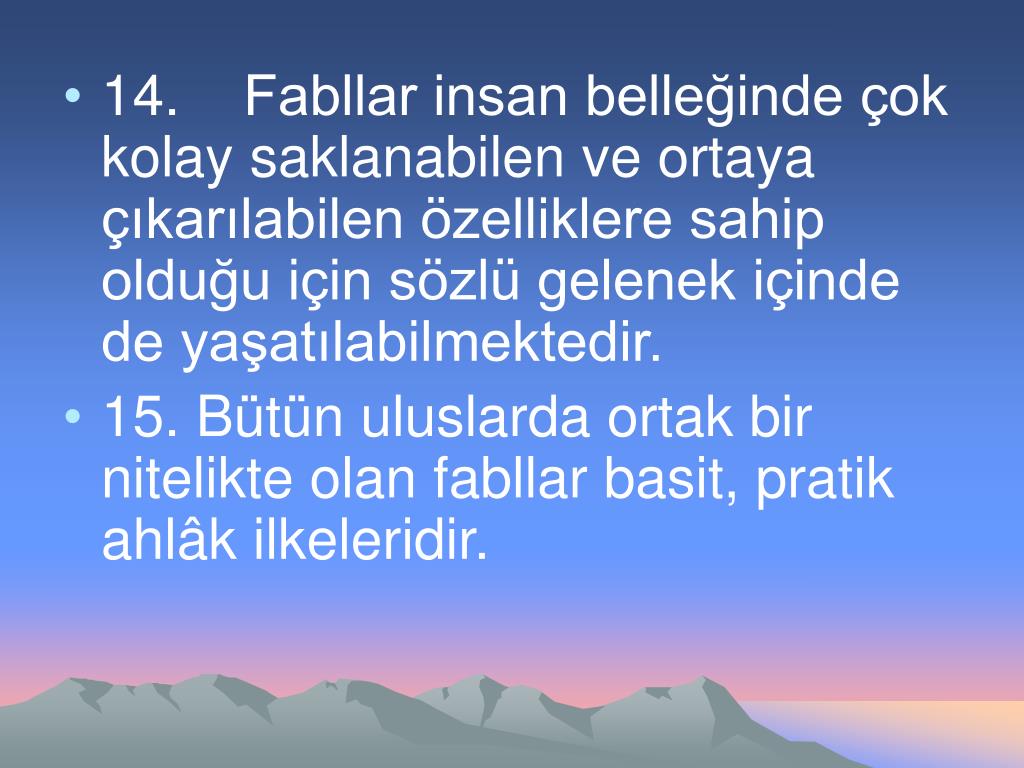 • 14. Fabllar insan belleğinde çok kolay saklanabilen ve ortaya çıkarılabilen özelliklere sahip olduğu için sözlü gelenek içinde de yaşatılabilmektedir.

• 15. Bütün uluslarda ortak bir nitelikte olan fabllar basit, pratik ahlâk ilkeleridir.